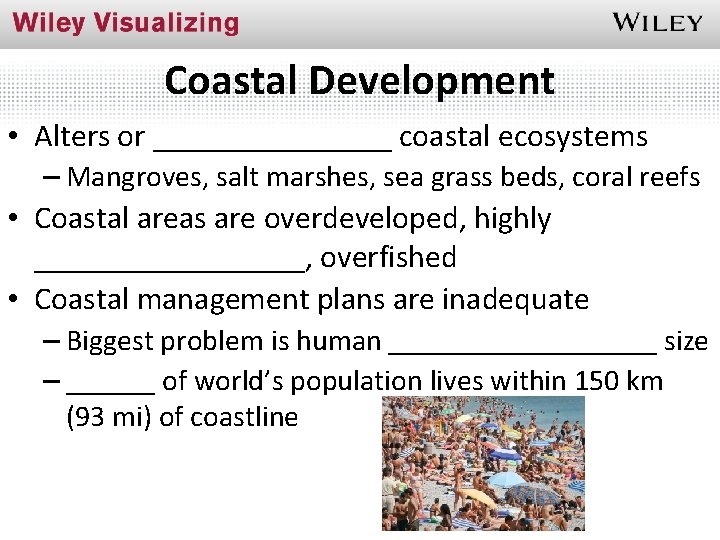 Wiley Visualizing

WILEY

Coastal Development

• Alters or ________________ coastal ecosystems
– Mangroves, salt marshes, sea grass beds, coral reefs

• Coastal areas are overdeveloped, highly __________________, overfished

• Coastal management plans are inadequate
– Biggest problem is human __________________ size
– ______ of world's population lives within 150 km (93 mi) of coastline